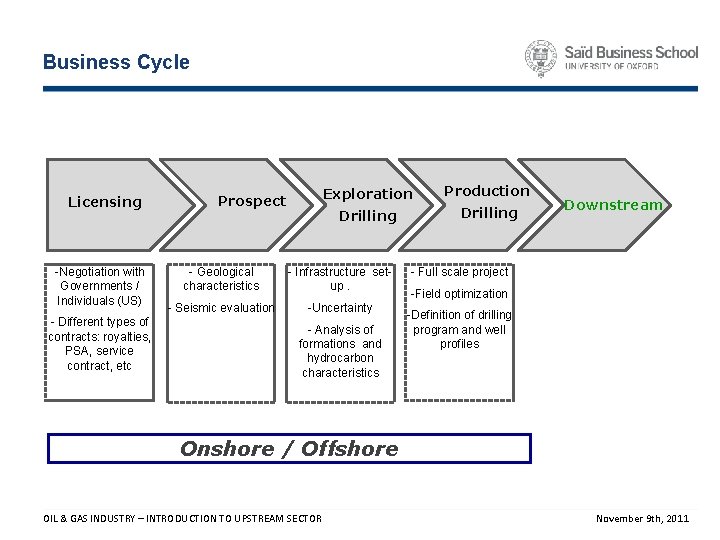 Business Cycle

Saïd Business School
UNIVERSITY OF OXFORD

Licensing

Prospect

Exploration Drilling

Production Drilling

Downstream

-Negotiation with Governments / Individuals (US)

- Different types of contracts: royalties, PSA, service contract, etc

- Geological characteristics

- Seismic evaluation

- Infrastructure set-up .

-Uncertainty

- Analysis of formations and hydrocarbon characteristics

- Full scale project

-Field optimization

-Definition of drilling program and well profiles

Onshore / Offshore

OIL & GAS INDUSTRY – INTRODUCTION TO UPSTREAM SECTOR

November 9th, 2011